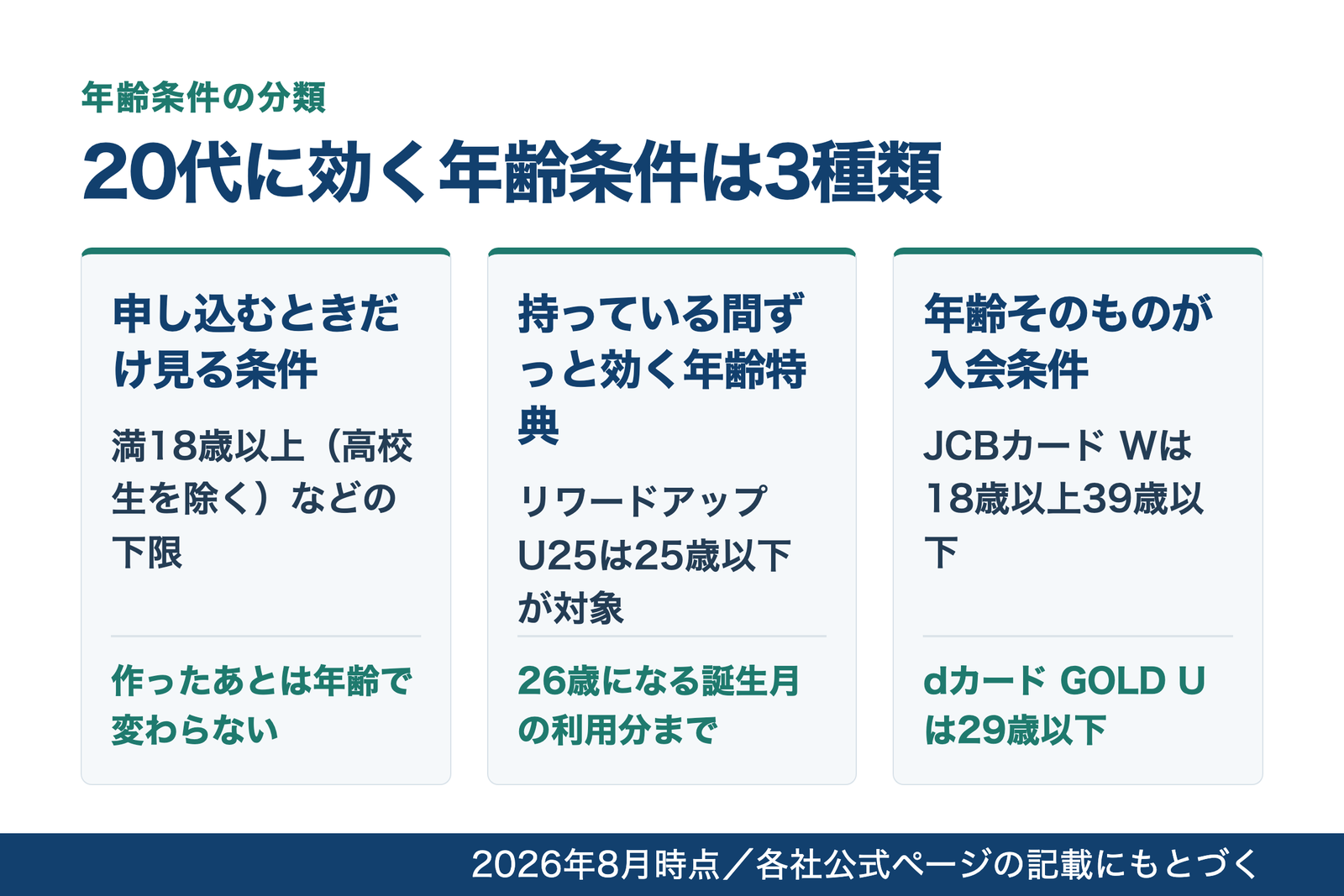 年齢条件の分類

20代に効く年齢条件は3種類

申し込むときだけ見る条件

満18歳以上（高校生を除く）などの下限

作ったあとは年齢で変わらない

持っている間ずっと効く年齢特典

リワードアップU25は25歳以下が対象

26歳になる誕生月の利用分まで

年齢そのものが入会条件

JCBカード Wは18歳以上39歳以下

dカード GOLD Uは29歳以下

2026年8月時点／各社公式ページの記載にもとづく